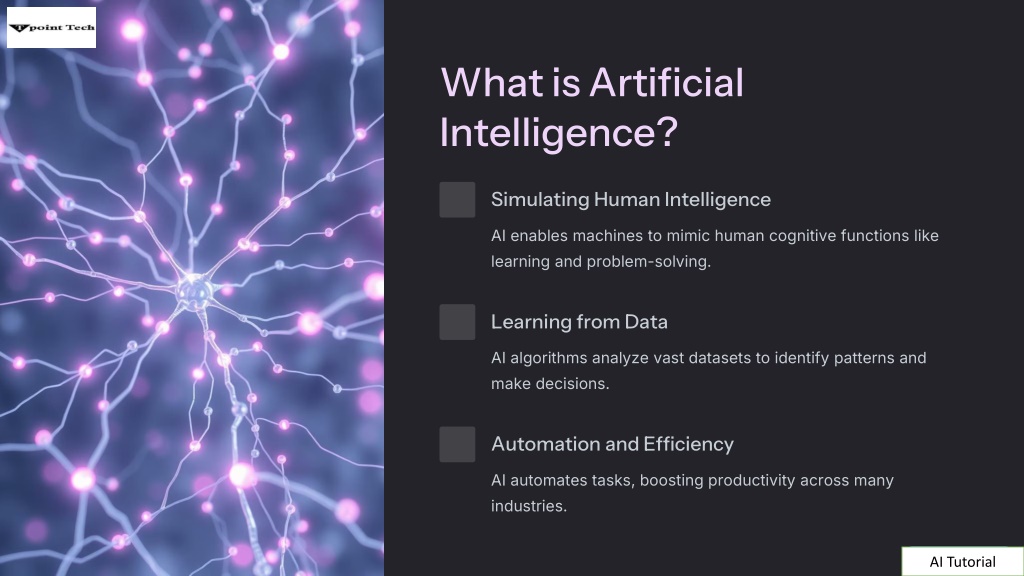 Tpoint Tech

What is Artificial Intelligence?

Simulating Human Intelligence

AI enables machines to mimic human cognitive functions like learning and problem-solving.

Learning from Data

AI algorithms analyze vast datasets to identify patterns and make decisions.

Automation and Efficiency

AI automates tasks, boosting productivity across many industries.

AI Tutorial